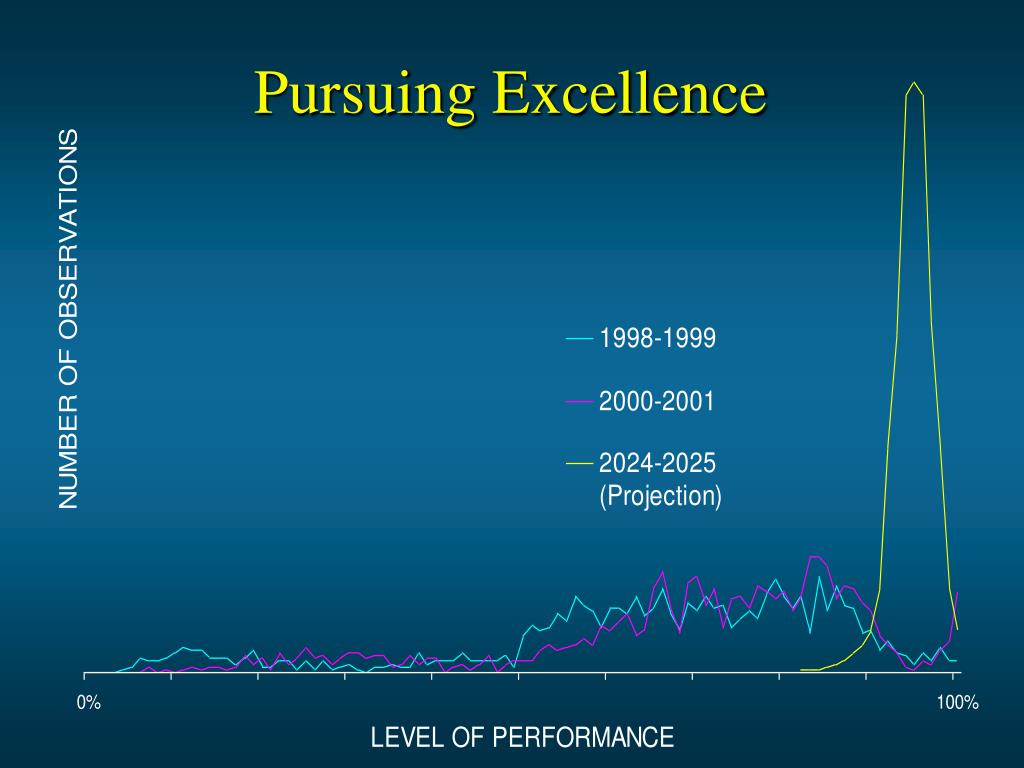 Pursuing Excellence

NUMBER OF OBSERVATIONS

1998-1999

2000-2001

2024-2025
(Projection)

0%

100%

LEVEL OF PERFORMANCE